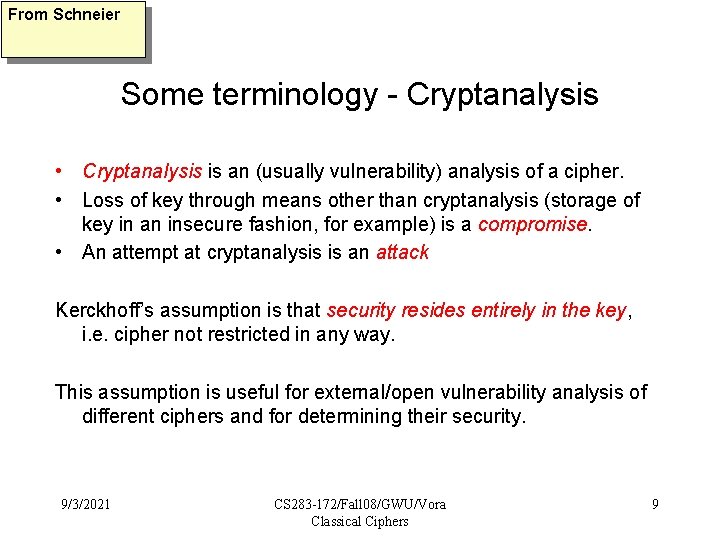 From Schneier

Some terminology - Cryptanalysis

• Cryptanalysis is an (usually vulnerability) analysis of a cipher.
• Loss of key through means other than cryptanalysis (storage of key in an insecure fashion, for example) is a compromise.
• An attempt at cryptanalysis is an attack

Kerckhoff's assumption is that security resides entirely in the key, i.e. cipher not restricted in any way.

This assumption is useful for external/open vulnerability analysis of different ciphers and for determining their security.

9/3/2021

CS283-172/Fall08/GWU/Vora
Classical Ciphers

9